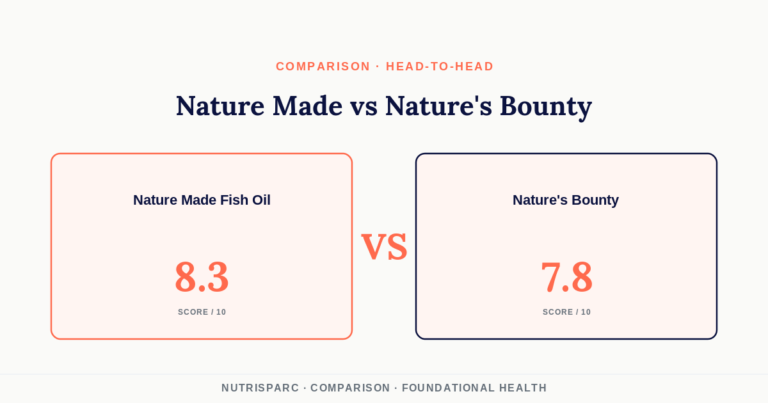 COMPARISON · HEAD-TO-HEAD

Nature Made vs Nature's Bounty

Nature Made Fish Oil

8.3

SCORE / 10

VS

Nature's Bounty

7.8

SCORE / 10

NUTRISPARC · COMPARISON · FOUNDATIONAL HEALTH